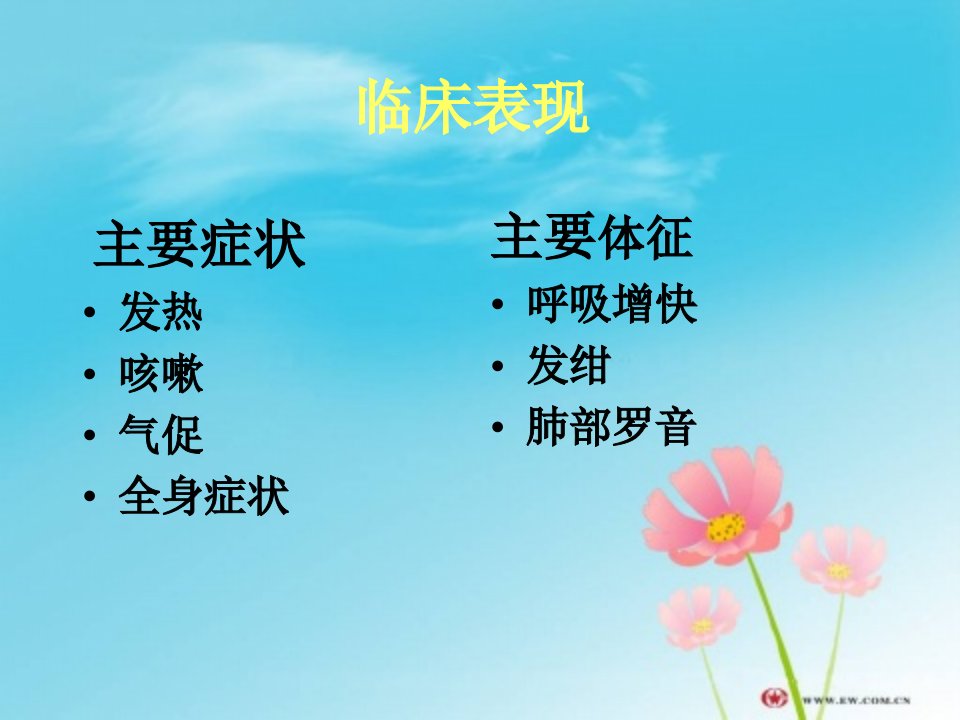 临床表现

主要症状
• 发热
• 咳嗽
• 气促
• 全身症状

主要体征
• 呼吸增快
• 发绀
• 肺部罗音

WWW.EW.COM.CN